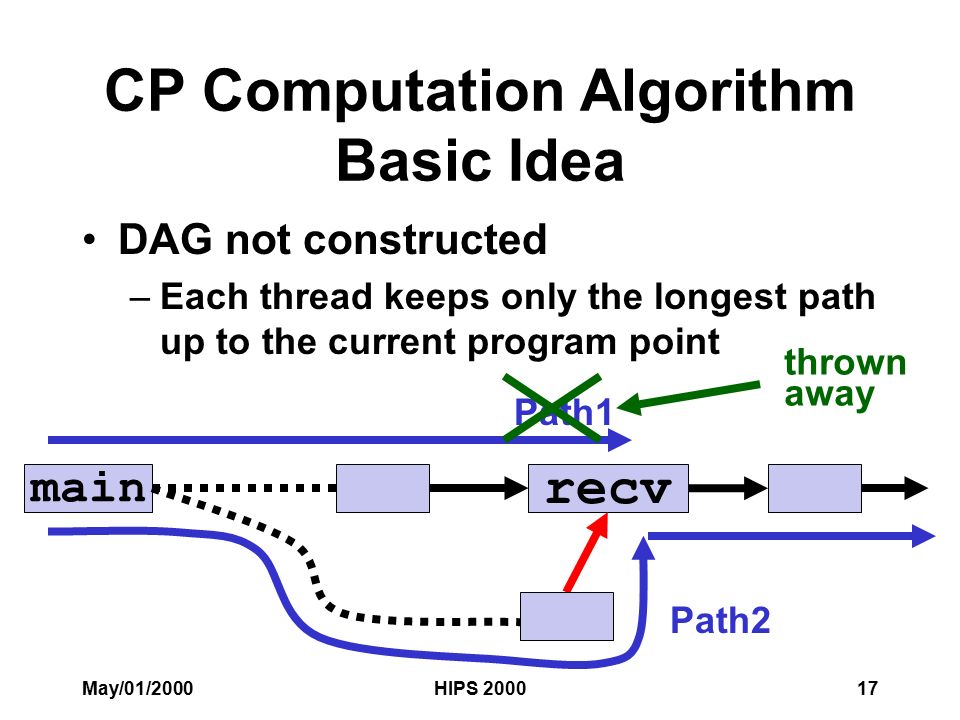 CP Computation Algorithm Basic Idea

• DAG not constructed

– Each thread keeps only the longest path up to the current program point

thrown away

Path1

main

recv

Path2

May/01/2000

HIPS 2000

17